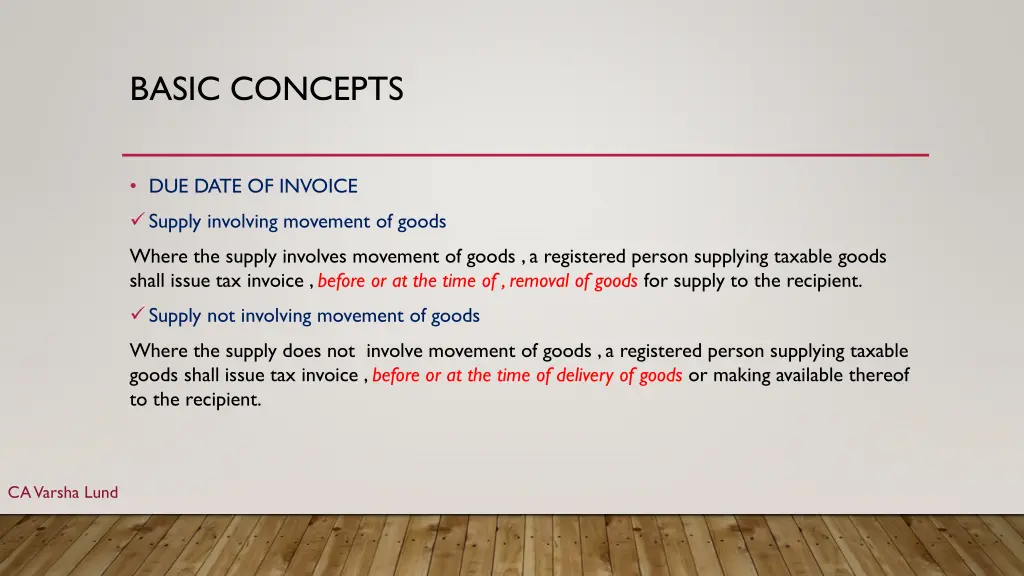 BASIC CONCEPTS

• DUE DATE OF INVOICE

✓ Supply involving movement of goods

Where the supply involves movement of goods , a registered person supplying taxable goods shall issue tax invoice , before or at the time of , removal of goods for supply to the recipient.

✓ Supply not involving movement of goods

Where the supply does not involve movement of goods , a registered person supplying taxable goods shall issue tax invoice , before or at the time of delivery of goods or making available thereof to the recipient.

CA Varsha Lund